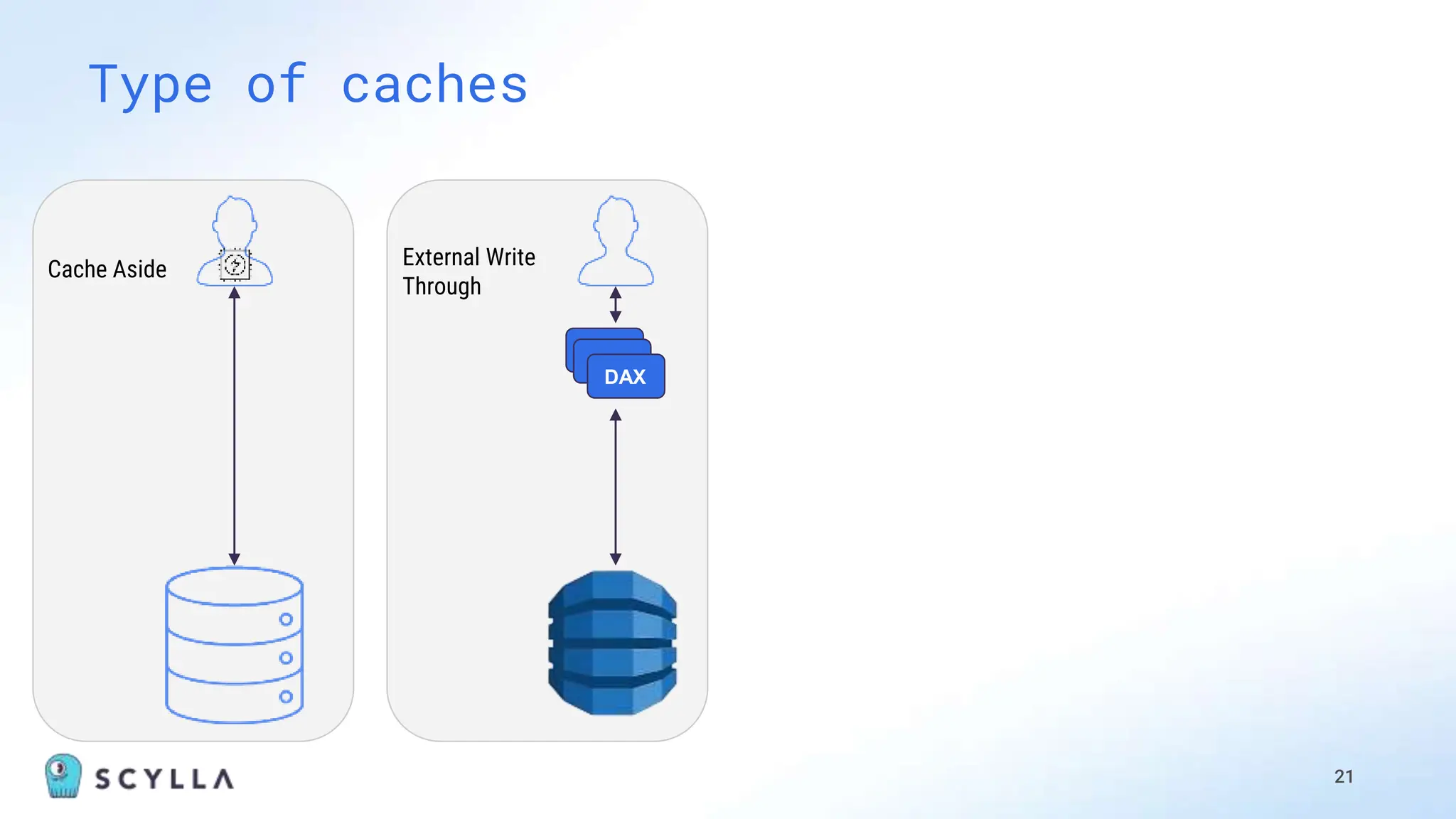 Type of caches

Cache Aside

External Write Through

DAX

SCYLLA

21